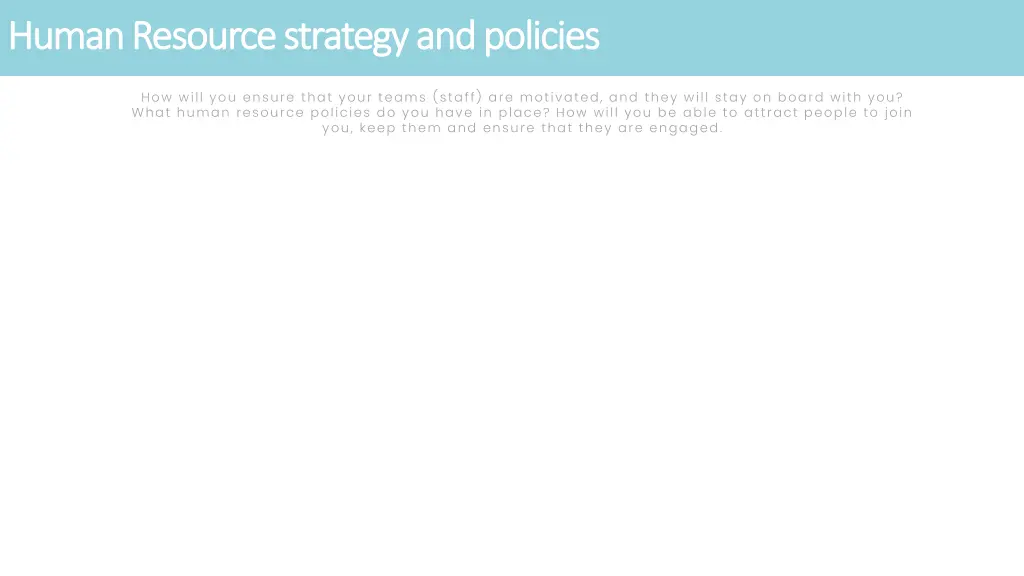 Human Resource strategy and policies

How will you ensure that your teams (staff) are motivated, and they will stay on board with you? What human resource policies do you have in place? How will you be able to attract people to join you, keep them and ensure that they are engaged.